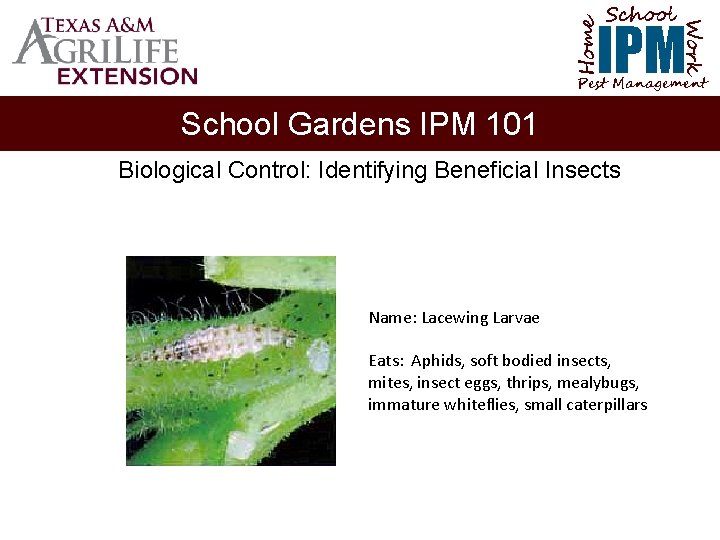 TEXAS A&M
AGRILIFE
EXTENSION

Home School Work
IPM
Pest Management

School Gardens IPM 101

Biological Control: Identifying Beneficial Insects

Name: Lacewing Larvae

Eats: Aphids, soft bodied insects, mites, insect eggs, thrips, mealybugs, immature whiteflies, small caterpillars